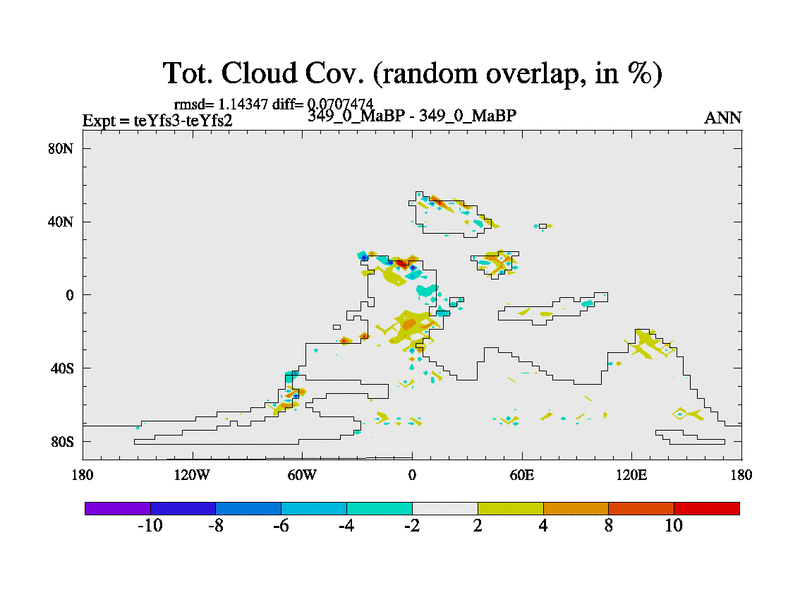 Tot. Cloud Cov. (random overlap, in %)

rmsd= 1.14347 diff= 0.0707474

Expt = teYfs3-teYfs2

349_0_MaBP - 349_0_MaBP

ANN

80N

40N

0

40S

80S

180

120W

60W

0

60E

120E

180

-10

-8

-6

-4

-2

2

4

8

10